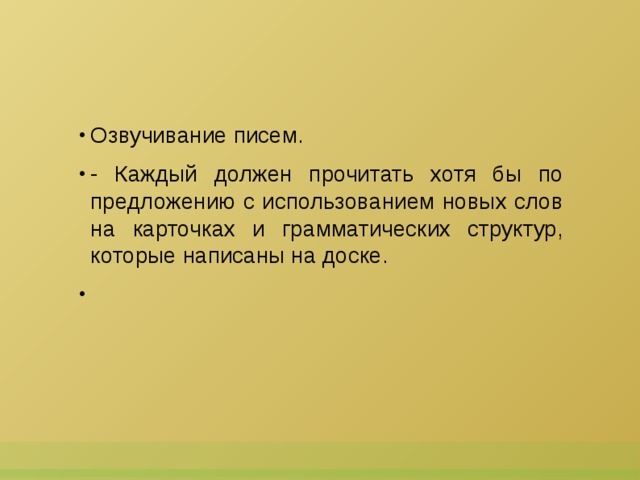 • Озвучивание писем.

• - Каждый должен прочитать хотя бы по предложению с использованием новых слов на карточках и грамматических структур, которые написаны на доске.

•